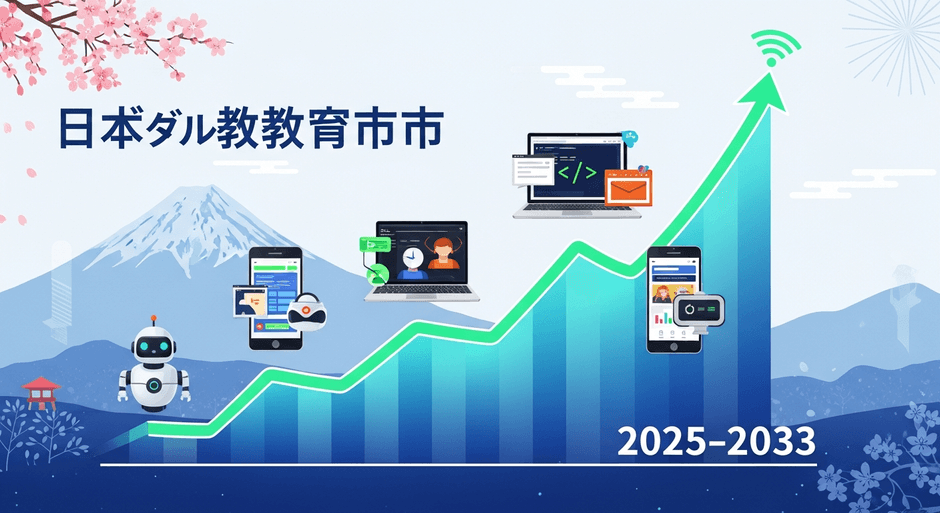 日本ダル教教育市市

</>

2025–2033